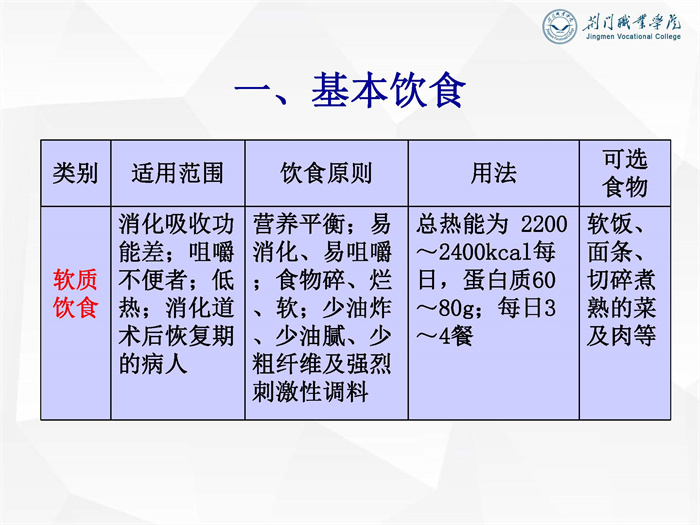 荆门职业学院
Jingmen Vocational College

一、基本饮食

| 类别 | 适用范围 | 饮食原则 | 用法 | 可选食物 |
|---|---|---|---|---|
| 软质饮食 | 消化吸收功能差；咀嚼不便者；低热；消化道术后恢复期的病人 | 营养平衡；易消化、易咀嚼；食物碎、烂、软；少油炸、少油腻、少粗纤维及强烈刺激性调料 | 总热能为 2200～2400kcal每日，蛋白质60～80g；每日3～4餐 | 软饭、面条、切碎煮熟的菜及肉等 |